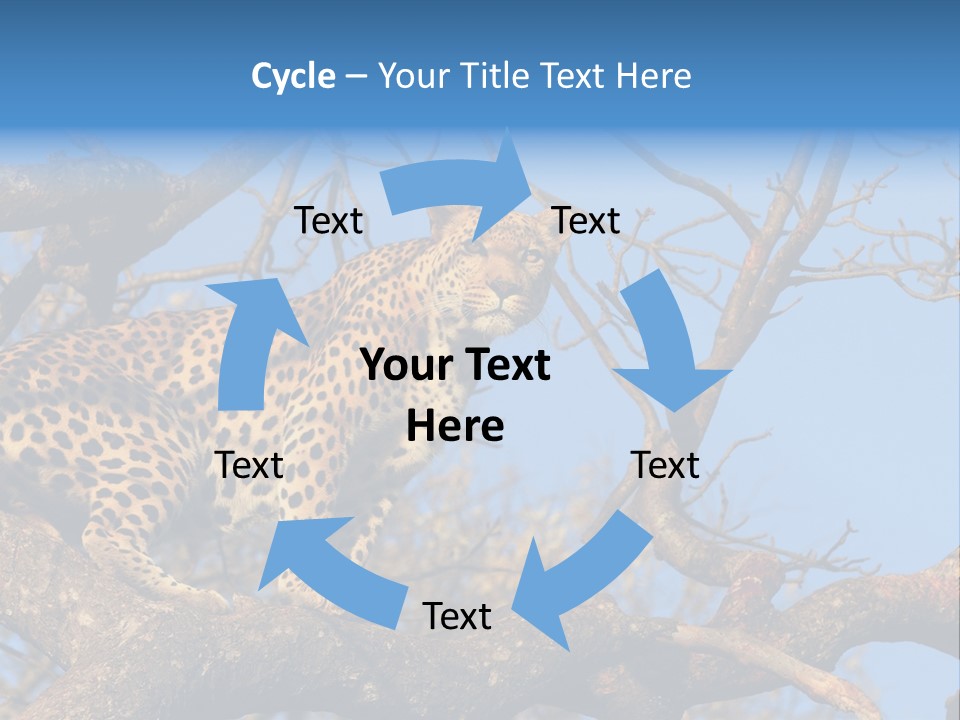 Cycle – Your Title Text Here

Text

Text

Your Text Here

Text

Text

Text